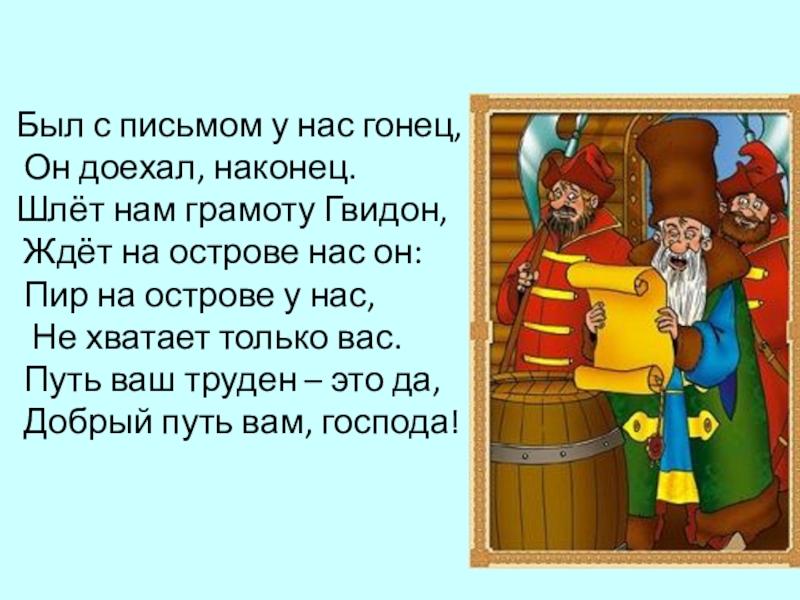 Был с письмом у нас гонец,
Он доехал, наконец.
Шлёт нам грамоту Гвидон,
Ждёт на острове нас он:
Пир на острове у нас,
Не хватает только вас.
Путь ваш труден – это да,
Добрый путь вам, господа!